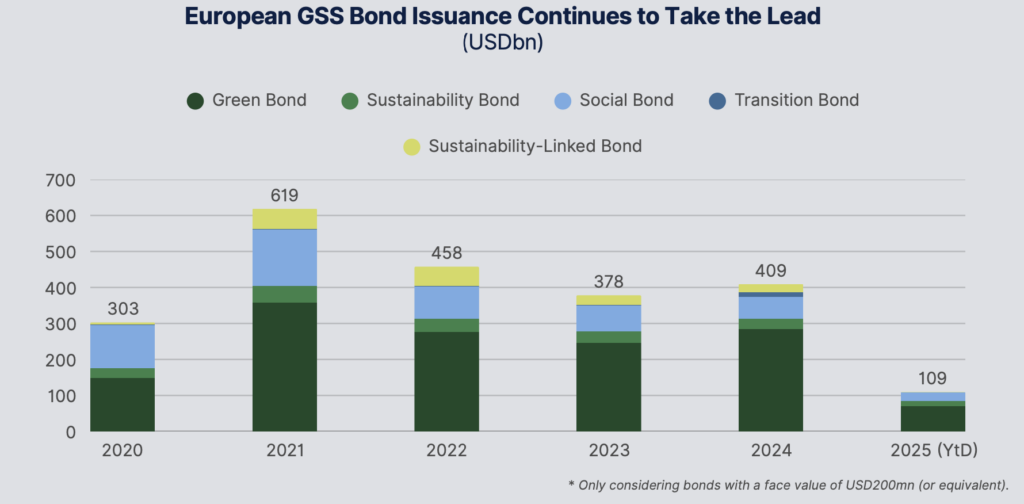 European GSS Bond Issuance Continues to Take the Lead
(USDbn)

Green Bond
Sustainability Bond
Social Bond
Transition Bond
Sustainability-Linked Bond

700
600
500
400
300
200
100
0

303
619
458
378
409
109

2020
2021
2022
2023
2024
2025 (YtD)

* Only considering bonds with a face value of USD200mn (or equivalent).